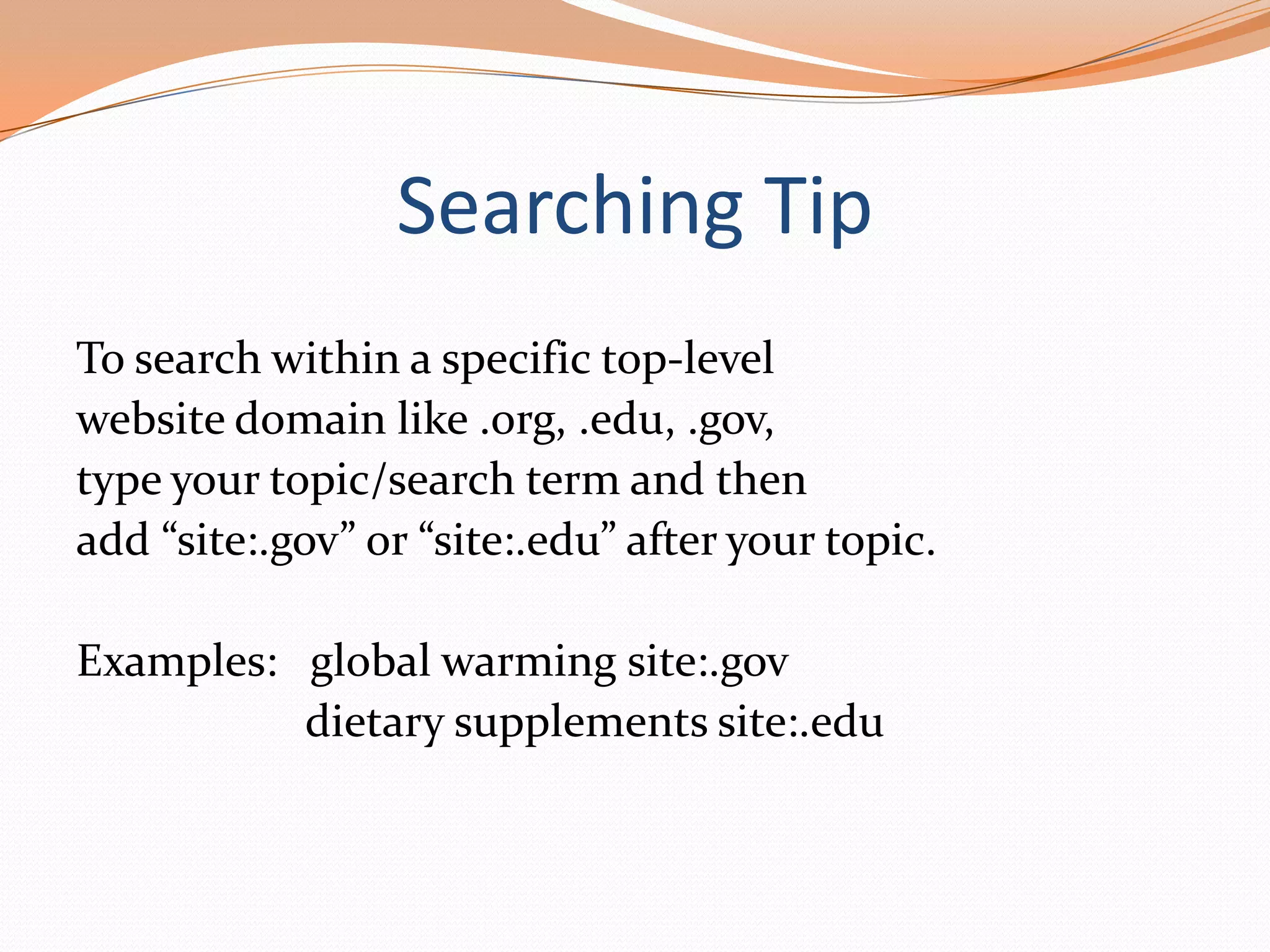 Searching Tip

To search within a specific top-level website domain like .org, .edu, .gov, type your topic/search term and then add “site:.gov” or “site:.edu” after your topic.

Examples: global warming site:.gov
dietary supplements site:.edu